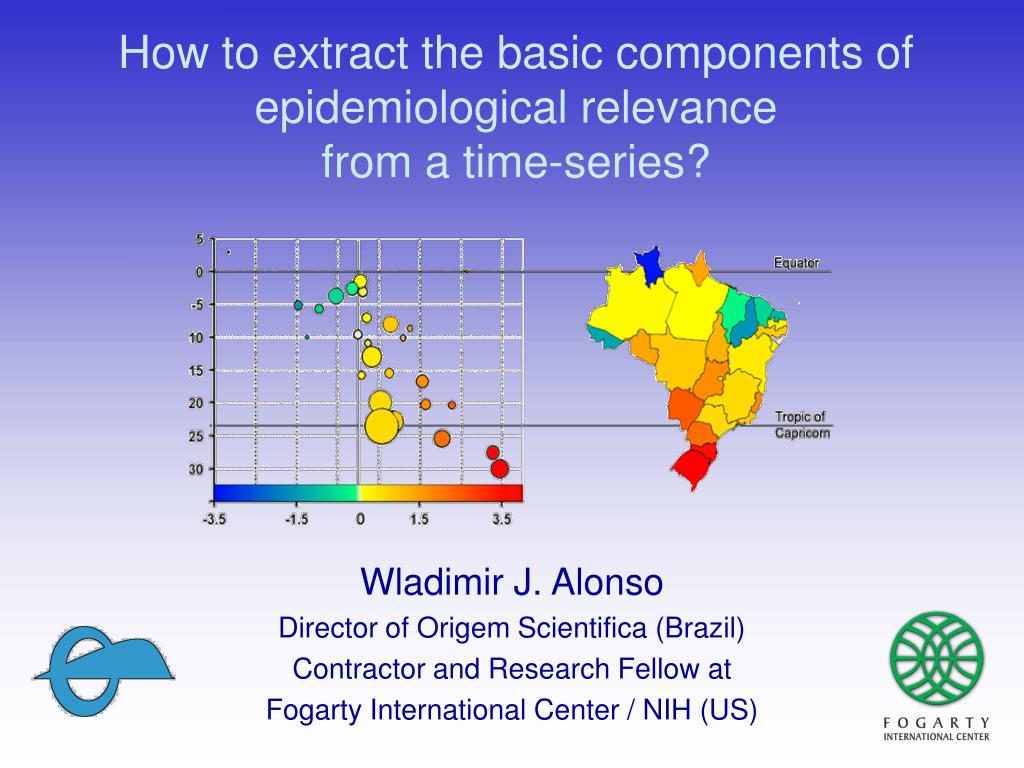 How to extract the basic components of epidemiological relevance
from a time-series?

5
0
-5
10
15
20
25
30

-3.5
-1.5
0
1.5
3.5

Equator

Tropic of Capricorn

Wladimir J. Alonso
Director of Origem Scientifica (Brazil)
Contractor and Research Fellow at
Fogarty International Center / NIH (US)

FOGARTY
INTERNATIONAL CENTER